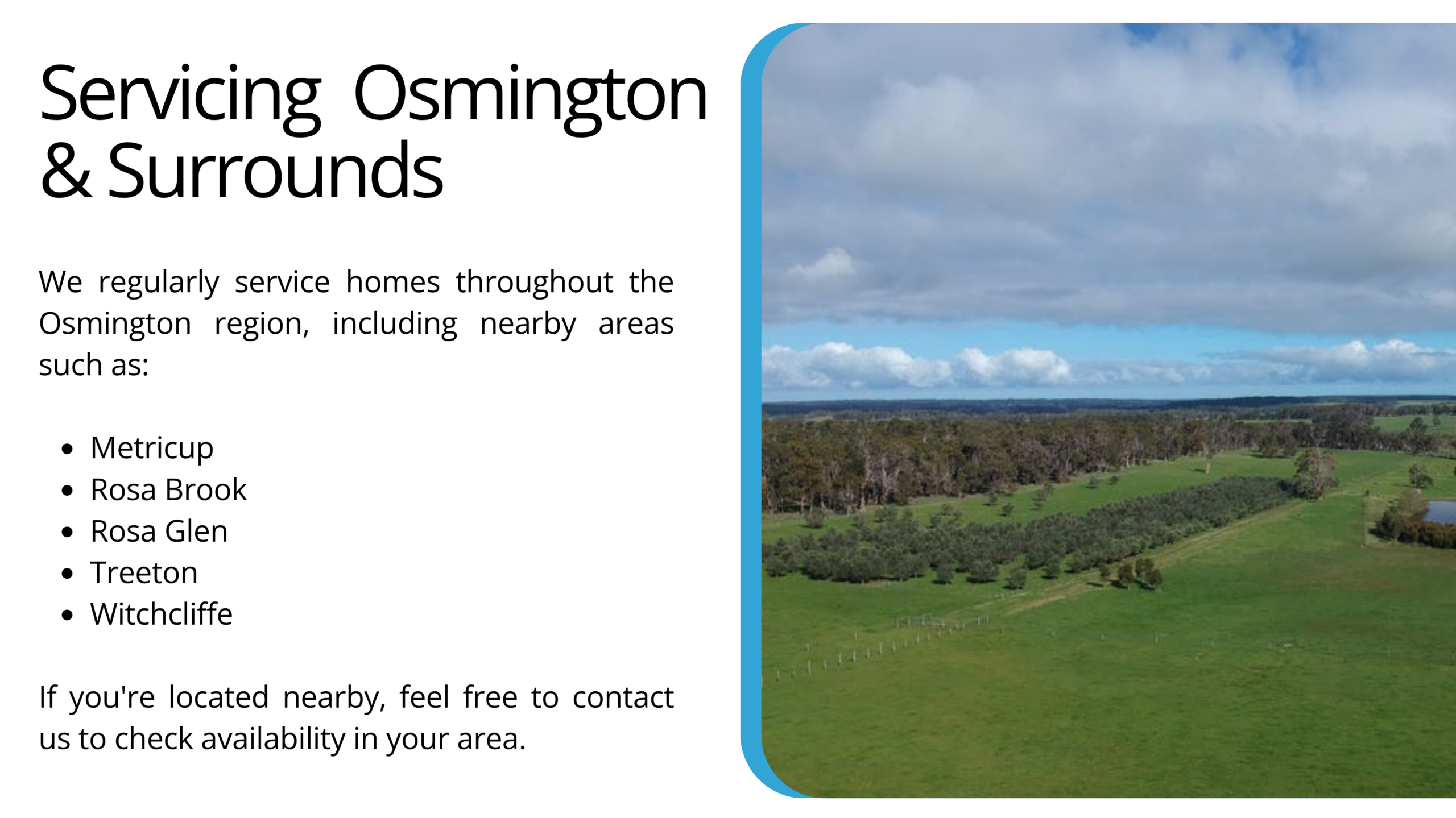 Servicing Osmington & Surrounds

We regularly service homes throughout the Osmington region, including nearby areas such as:

- Metricup
- Rosa Brook
- Rosa Glen
- Treeton
- Witchcliffe

If you're located nearby, feel free to contact us to check availability in your area.